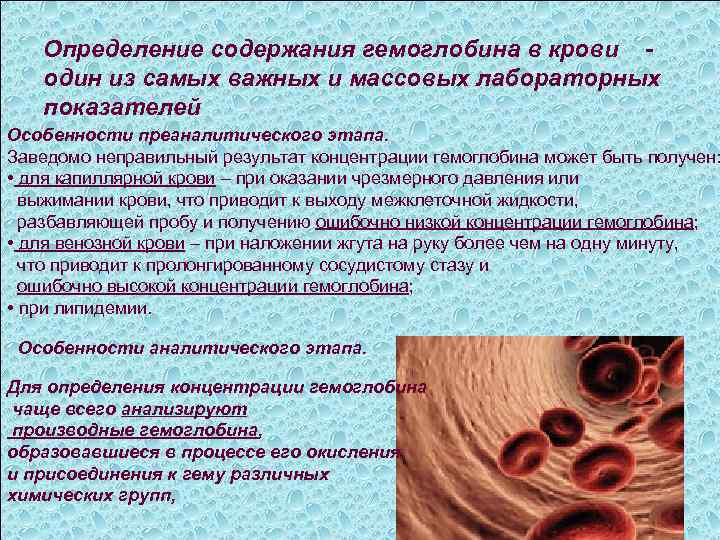 Определение содержания гемоглобина в крови - один из самых важных и массовых лабораторных показателей

Особенности преаналитического этапа.
Заведомо неправильный результат концентрации гемоглобина может быть получен:
• для капиллярной крови – при оказании чрезмерного давления или выжимании крови, что приводит к выходу межклеточной жидкости, разбавляющей пробу и получению ошибочно низкой концентрации гемоглобина;
• для венозной крови – при наложении жгута на руку более чем на одну минуту, что приводит к пролонгированному сосудистому стазу и ошибочно высокой концентрации гемоглобина;
• при липидемии.

Особенности аналитического этапа.

Для определения концентрации гемоглобина чаще всего анализируют производные гемоглобина, образовавшиеся в процессе его окисления и присоединения к гему различных химических групп,